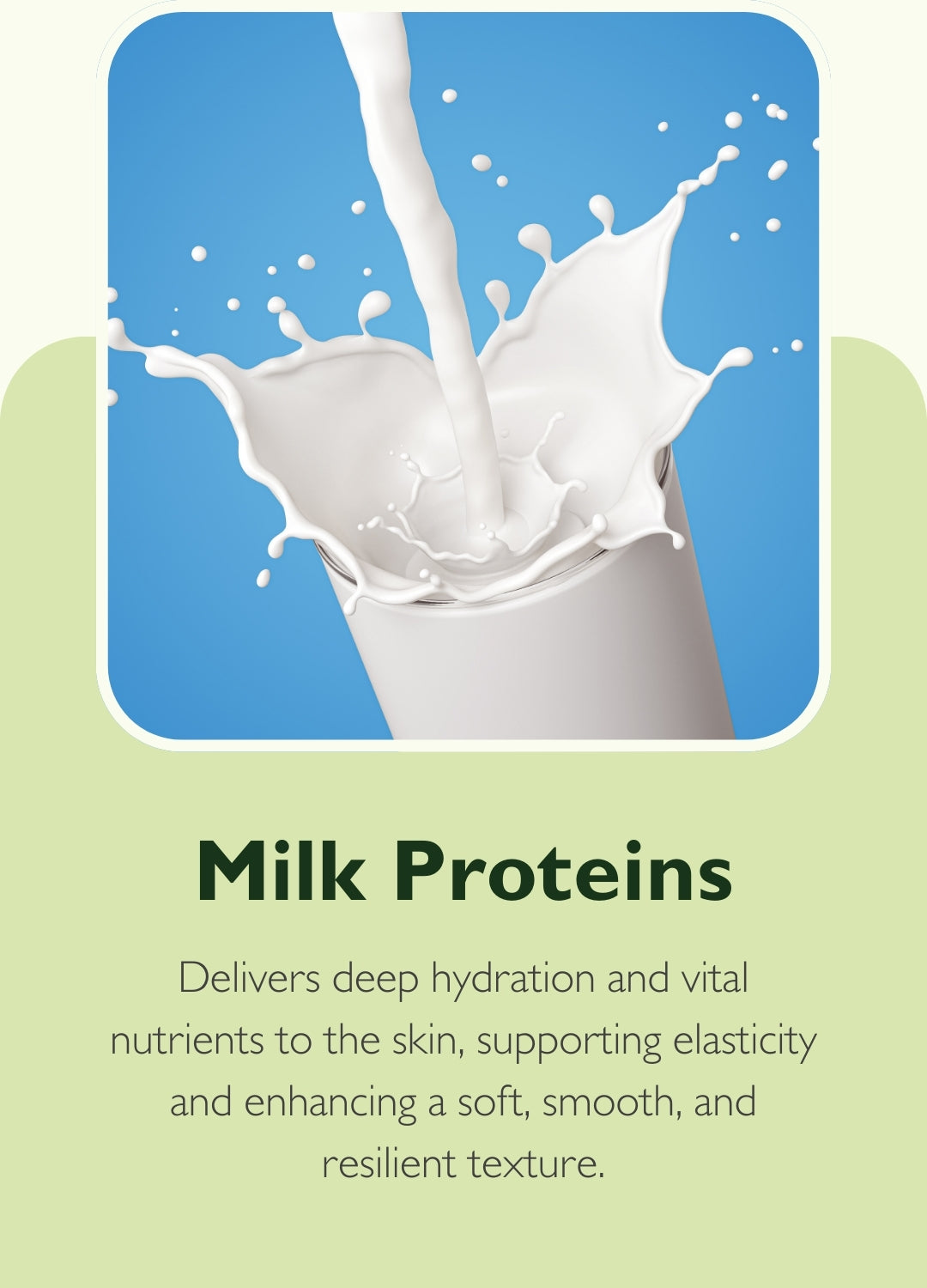 Milk Proteins

Delivers deep hydration and vital nutrients to the skin, supporting elasticity and enhancing a soft, smooth, and resilient texture.